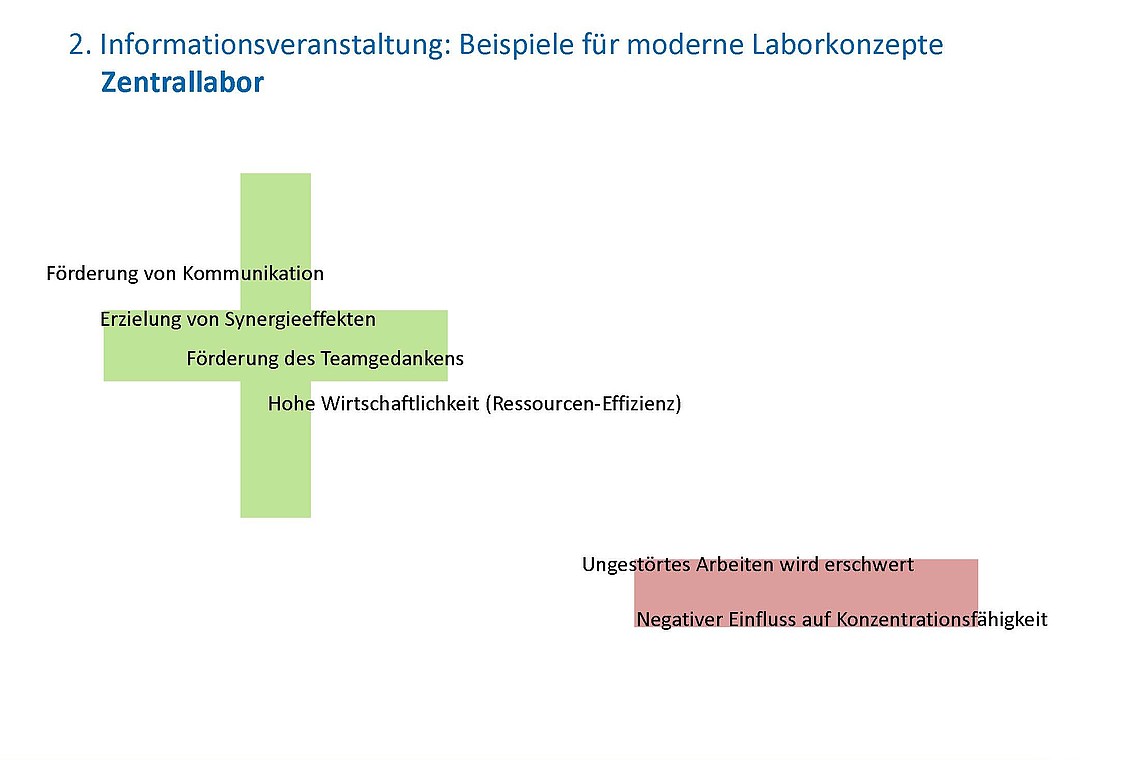 2. Informationsveranstaltung: Beispiele für moderne Laborkonzepte
Zentrallabor

Förderung von Kommunikation

Erzielung von Synergieeffekten

Förderung des Teamgedankens

Hohe Wirtschaftlichkeit (Ressourcen-Effizienz)

Ungestörtes Arbeiten wird erschwert

Negativer Einfluss auf Konzentrationsfähigkeit